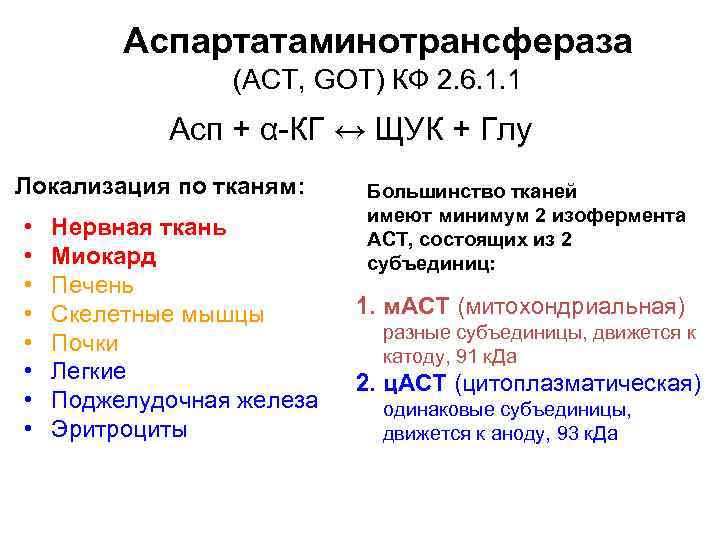 Аспартатаминотрансфераза
(АСТ, GOT) КФ 2.6.1.1

Асп + α-КГ ↔ ЩУК + Глу

Локализация по тканям:

• Нервная ткань
• Миокард
• Печень
• Скелетные мышцы
• Почки
• Легкие
• Поджелудочная железа
• Эритроциты

Большинство тканей имеют минимум 2 изофермента АСТ, состоящих из 2 субъединиц:

1. мАСТ (митохондриальная) разные субъединицы, движется к катоду, 91 кДа
2. цАСТ (цитоплазматическая) одинаковые субъединицы, движется к аноду, 93 кДа